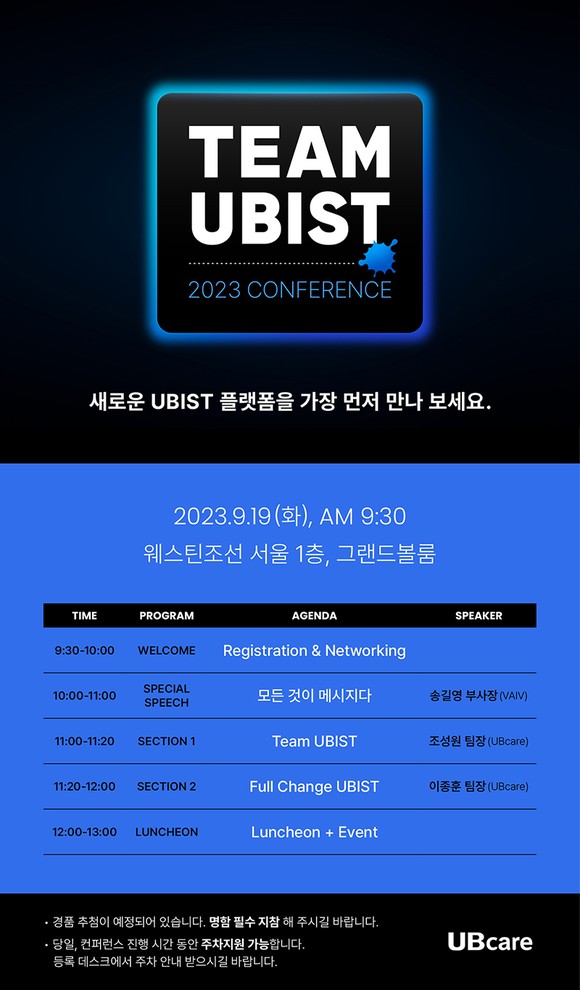 TEAM UBIST

2023 CONFERENCE

새로운 UBIST 플랫폼을 가장 먼저 만나 보세요.

2023.9.19(화), AM 9:30
웨스틴조선 서울 1층, 그랜드볼룸

| TIME | PROGRAM | AGENDA | SPEAKER |
|---|---|---|---|
| 9:30-10:00 | WELCOME | Registration & Networking | |
| 10:00-11:00 | SPECIAL SPEECH | 모든 것이 메시지다 | 송길영 부사장 (VAIV) |
| 11:00-11:20 | SECTION 1 | Team UBIST | 조성원 팀장 (UBcare) |
| 11:20-12:00 | SECTION 2 | Full Change UBIST | 이종훈 팀장 (UBcare) |
| 12:00-13:00 | LUNCHEON | Luncheon + Event | |

• 경품 추첨이 예정되어 있습니다. 명함 필수 지참 해 주시길 바랍니다.
• 당일, 컨퍼런스 진행 시간 동안 주차지원 가능합니다. 등록 데스크에서 주차 안내 받으시길 바랍니다.

UBcare